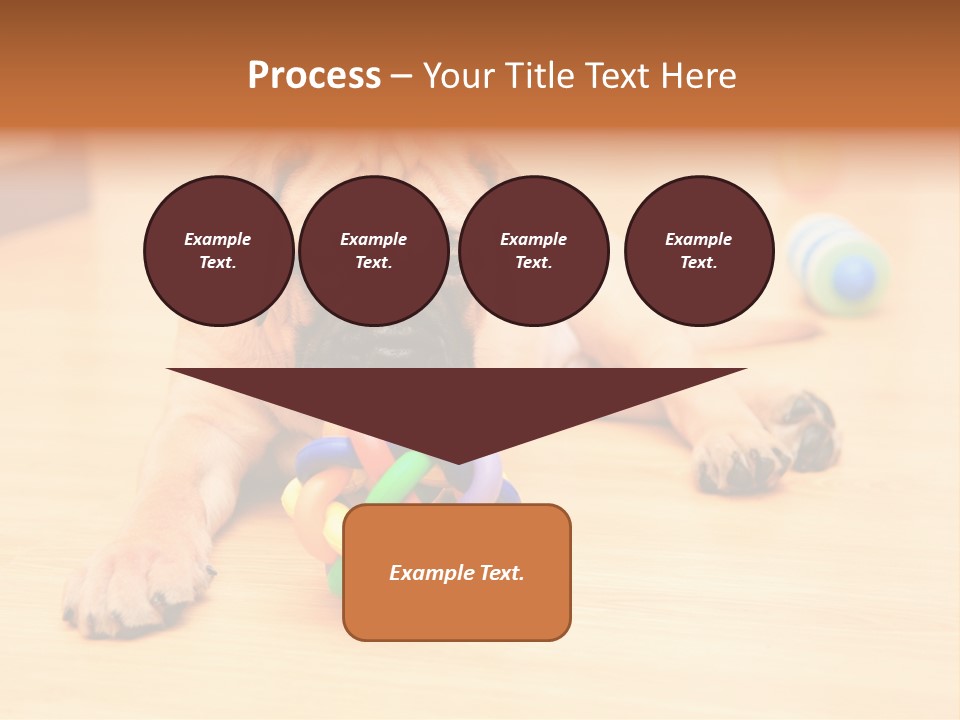 Process – Your Title Text Here

Example Text.

Example Text.

Example Text.

Example Text.

Example Text.